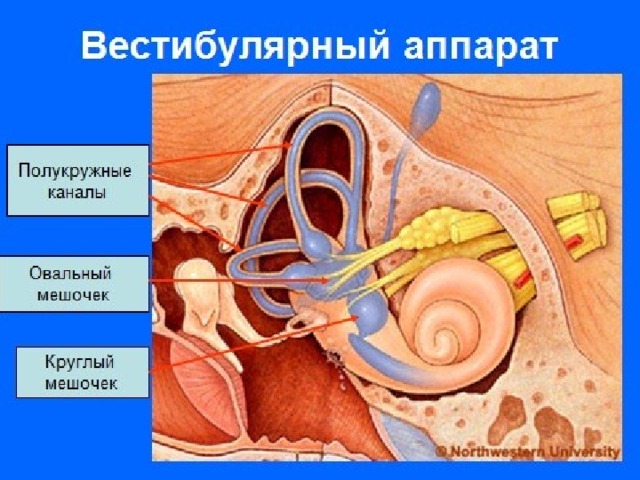 Вестибулярный аппарат

Полукружные каналы

Овальный мешочек

Круглый мешочек

© Northwestern University